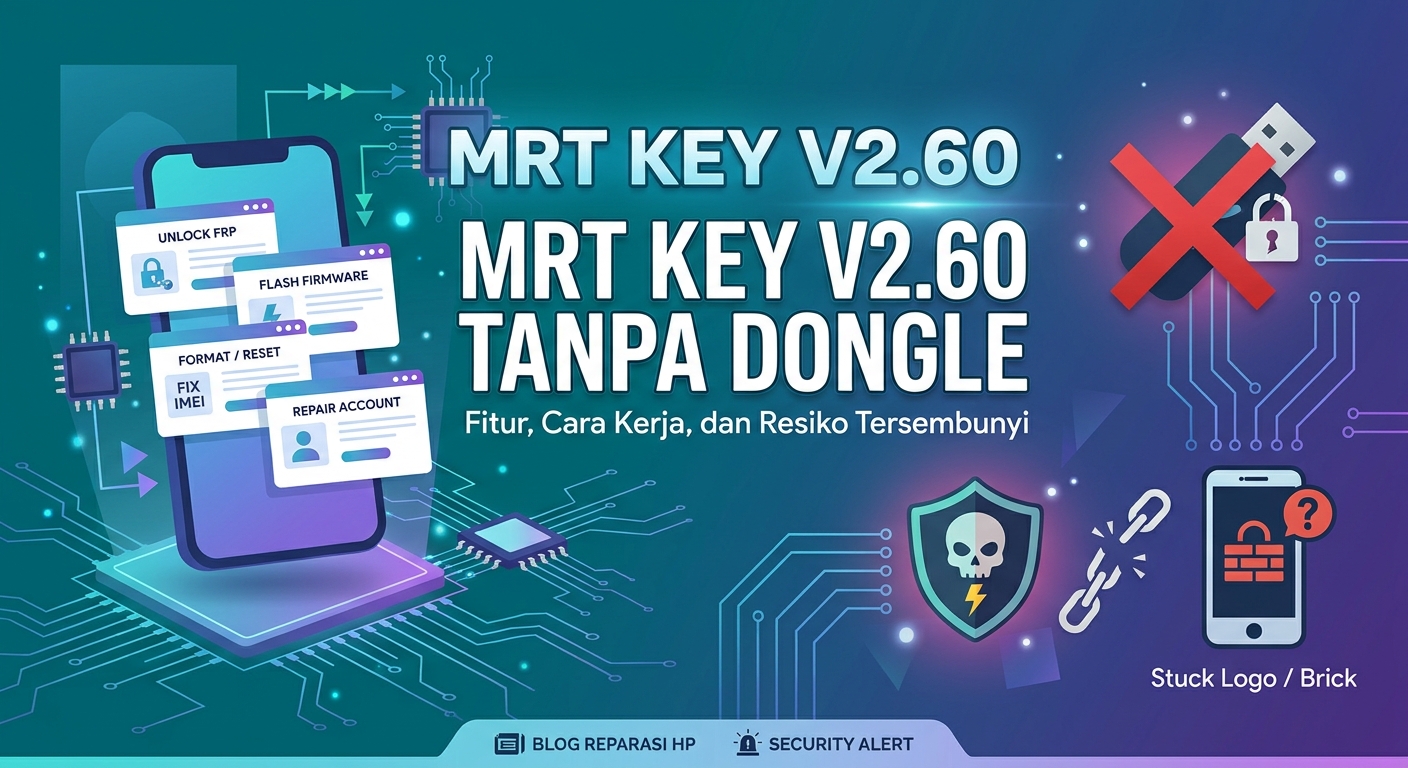 UNLOCK FRP

FLASH FIRMWARE

FORMAT / RESET

FIX IMEI

REPAIR ACCOUNT

MRT KEY V2.60

MRT KEY V2.60 TANPA DONGLE

Fitur, Cara Kerja, dan Resiko Tersembunyi

Stuck Logo / Brick

BLOG REPARASI HP

SECURITY ALERT